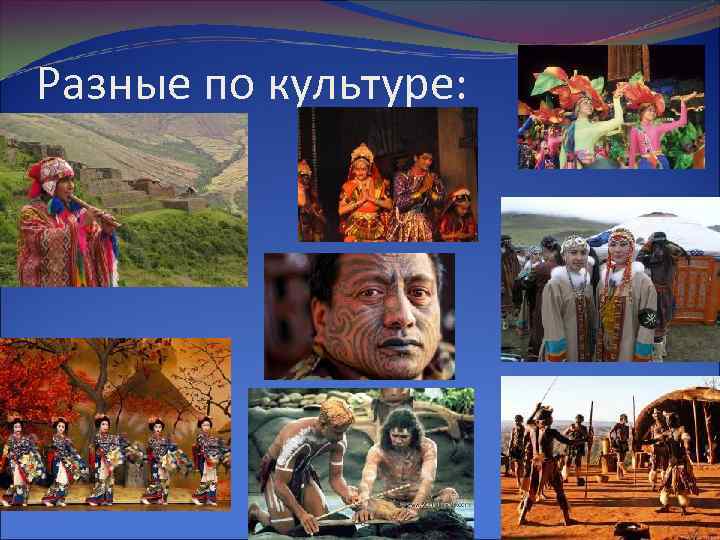 Разные по культуре: